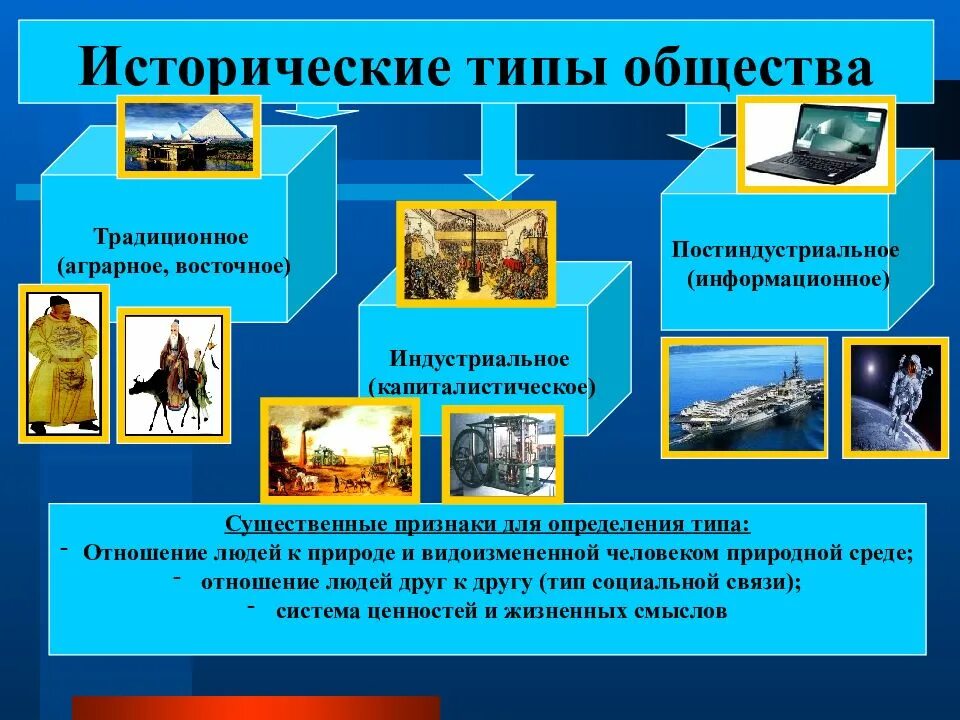 Исторические типы общества

Традиционное (аграрное, восточное)

Индустриальное (капиталистическое)

Постиндустриальное (информационное)

Существенные признаки для определения типа:
- Отношение людей к природе и видоизмененной человеком природной среде;
- отношение людей друг к другу (тип социальной связи);
- система ценностей и жизненных смыслов